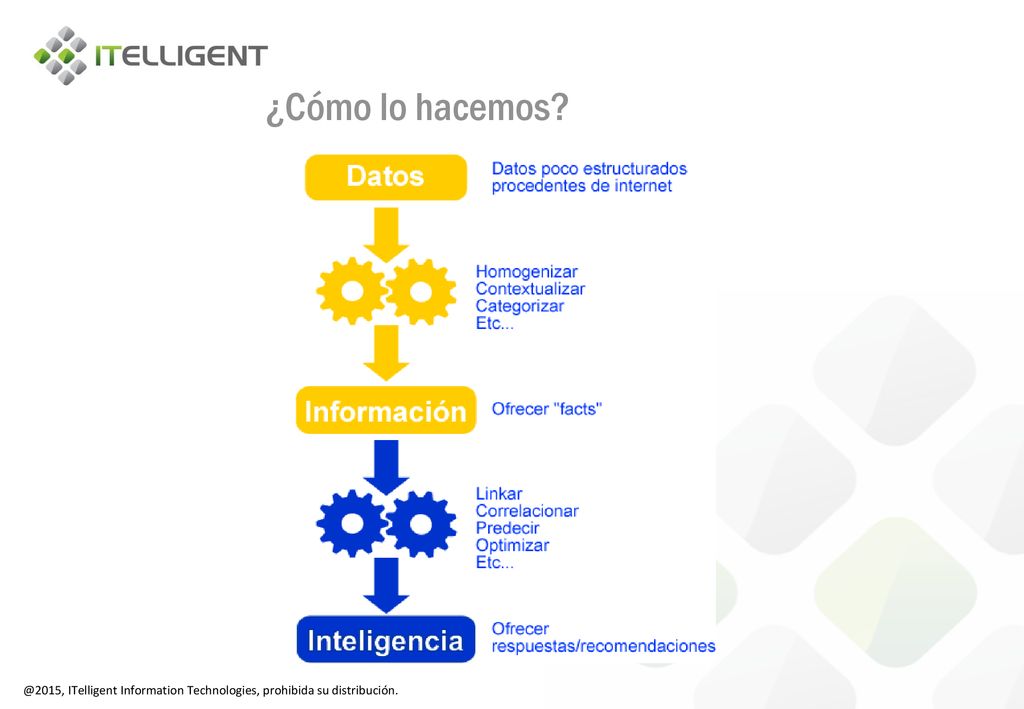 ITELLIGENT

¿Cómo lo hacemos?

Datos

Datos poco estructurados procedentes de internet

Homogenizar
Contextualizar
Categorizar
Etc...

Información

Ofrecer "facts"

Linkar
Correlacionar
Predecir
Optimizar
Etc...

Inteligencia

Ofrecer respuestas/recomendaciones

@2015, ITelligent Information Technologies, prohibida su distribución.